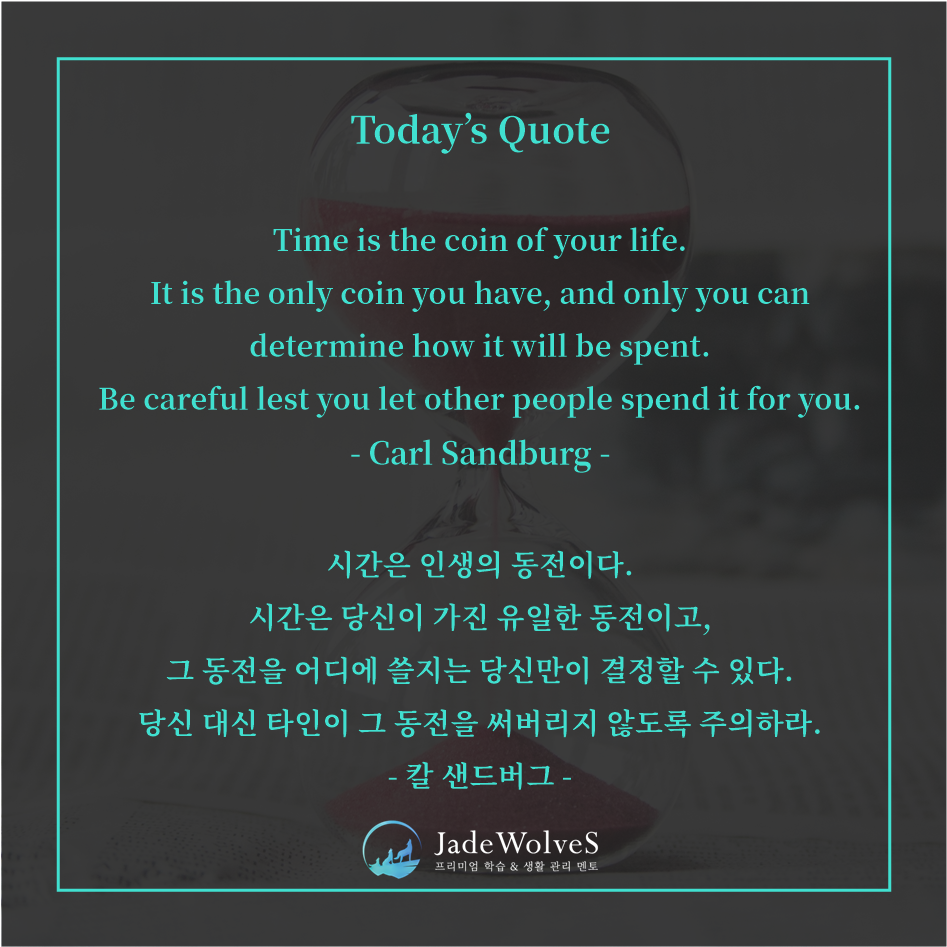 Today's Quote

Time is the coin of your life.
It is the only coin you have, and only you can determine how it will be spent.
Be careful lest you let other people spend it for you.
- Carl Sandburg -

시간은 인생의 동전이다.
시간은 당신이 가진 유일한 동전이고,
그 동전을 어디에 쓸지는 당신만이 결정할 수 있다.
당신 대신 타인이 그 동전을 써버리지 않도록 주의하라.
- 칼 샌드버그 -

JadeWolveS
프리미엄 학습 & 생활 관리 멘토